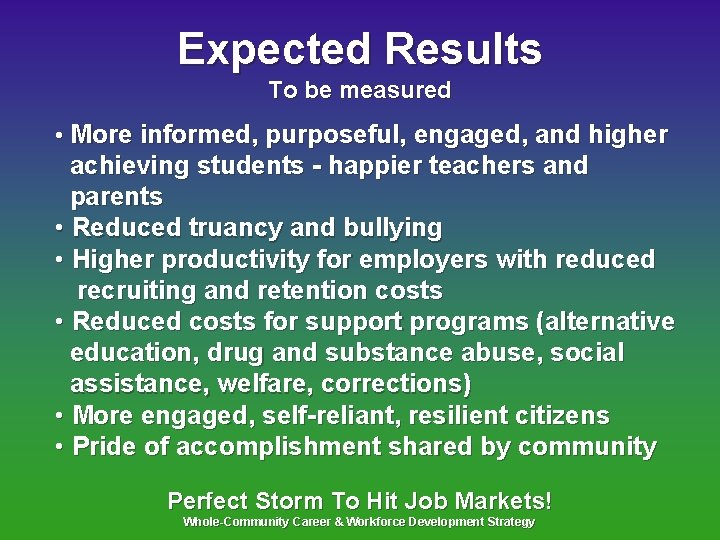 Expected Results
To be measured

• More informed, purposeful, engaged, and higher achieving students - happier teachers and parents
• Reduced truancy and bullying
• Higher productivity for employers with reduced recruiting and retention costs
• Reduced costs for support programs (alternative education, drug and substance abuse, social assistance, welfare, corrections)
• More engaged, self-reliant, resilient citizens
• Pride of accomplishment shared by community

Perfect Storm To Hit Job Markets!
Whole-Community Career & Workforce Development Strategy